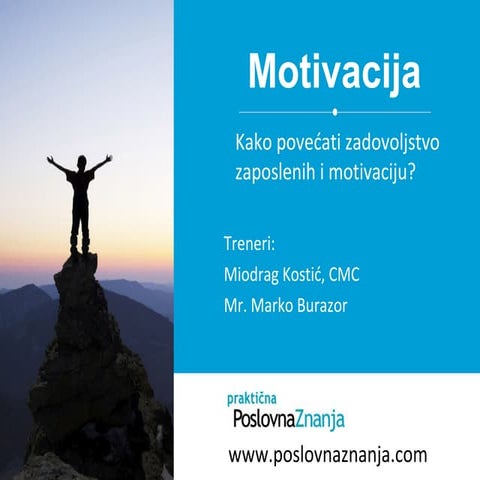 Motivacija

Kako povećati zadovoljstvo zaposlenih i motivaciju?

Treneri:

Miodrag Kostić, CMC

Mr. Marko Burazor

praktična
PoslovnaZnanja

www.poslovnaznanja.com